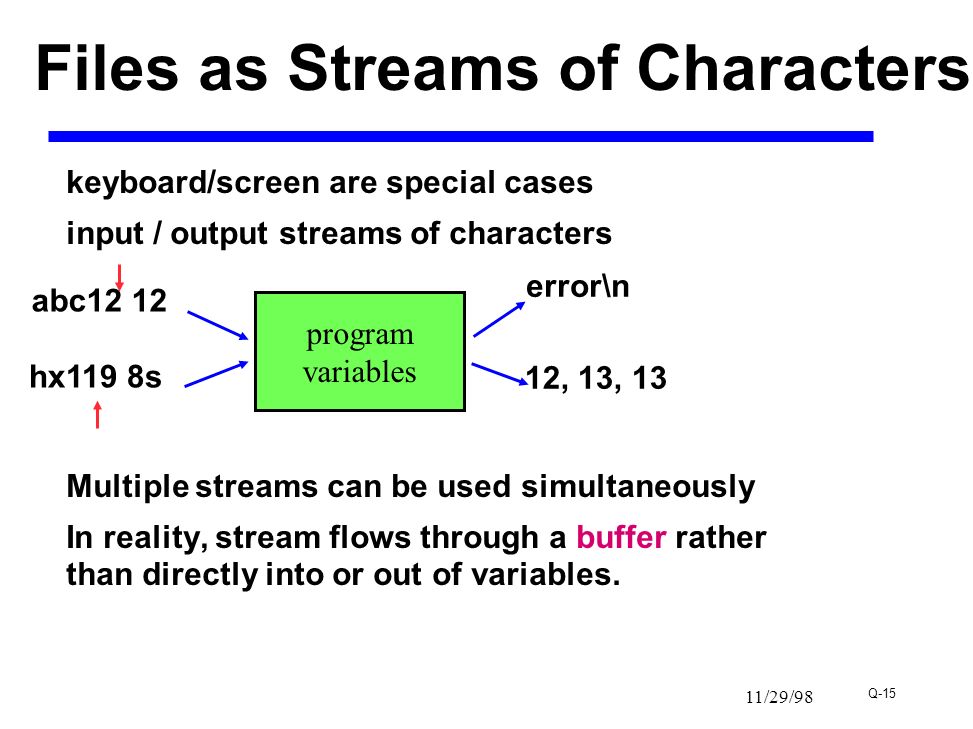 Files as Streams of Characters

keyboard/screen are special cases

input / output streams of characters

abc12 12

hx119 8s

program variables

error\n

12, 13, 13

Multiple streams can be used simultaneously

In reality, stream flows through a buffer rather than directly into or out of variables.

11/29/98

Q-15